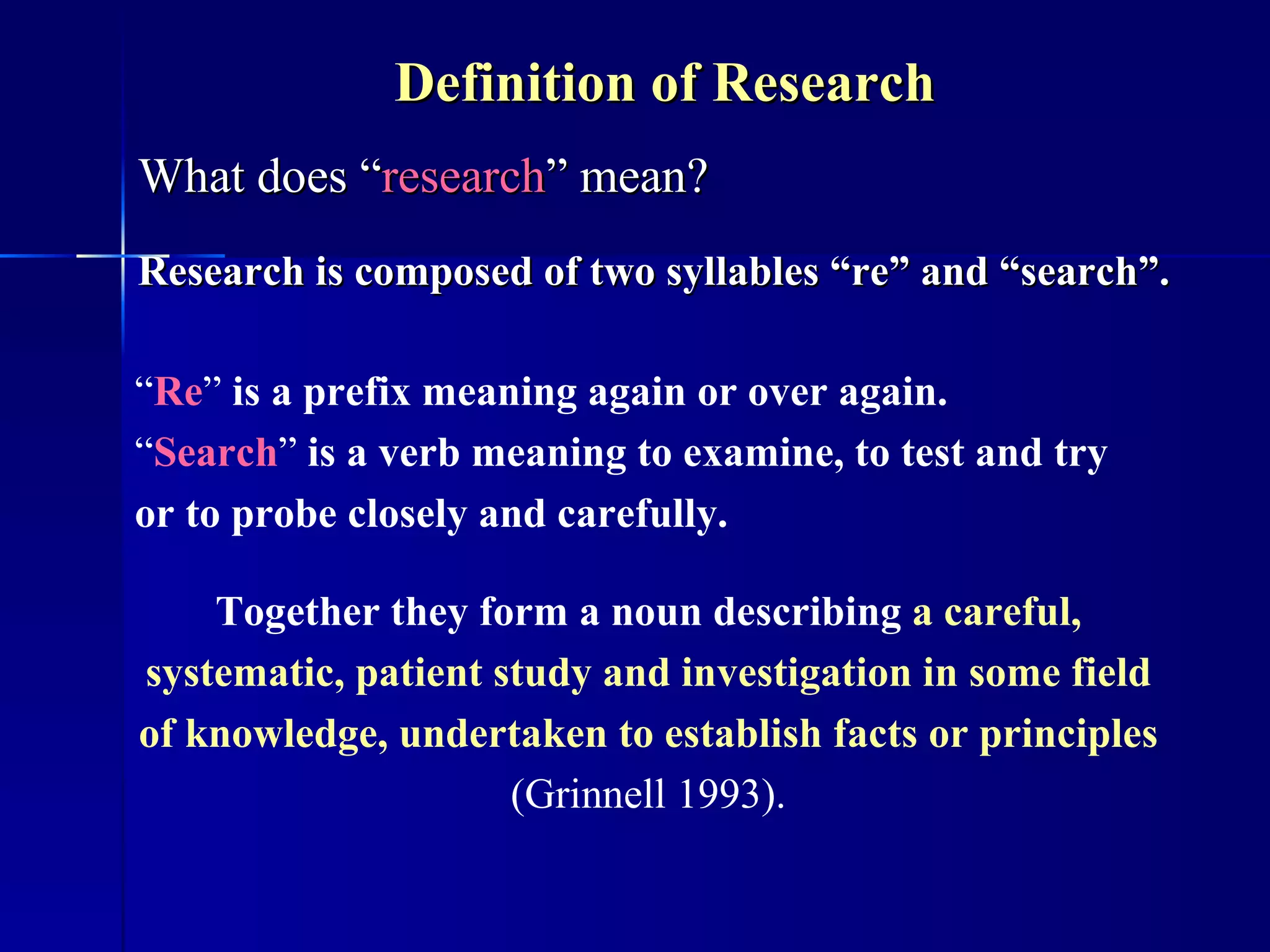 Definition of Research

What does “research” mean?

Research is composed of two syllables “re” and “search”.

“Re” is a prefix meaning again or over again.
“Search” is a verb meaning to examine, to test and try or to probe closely and carefully.

Together they form a noun describing a careful, systematic, patient study and investigation in some field of knowledge, undertaken to establish facts or principles (Grinnell 1993).